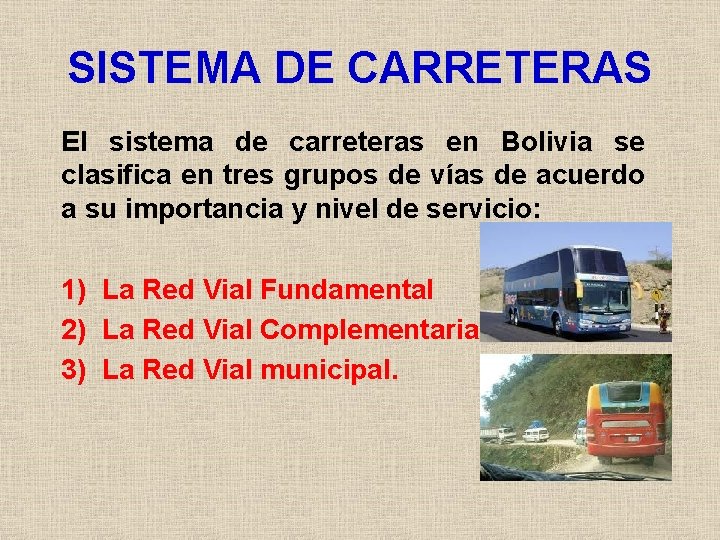 SISTEMA DE CARRETERAS

El sistema de carreteras en Bolivia se clasifica en tres grupos de vías de acuerdo a su importancia y nivel de servicio:

1) La Red Vial Fundamental
2) La Red Vial Complementaria
3) La Red Vial municipal.